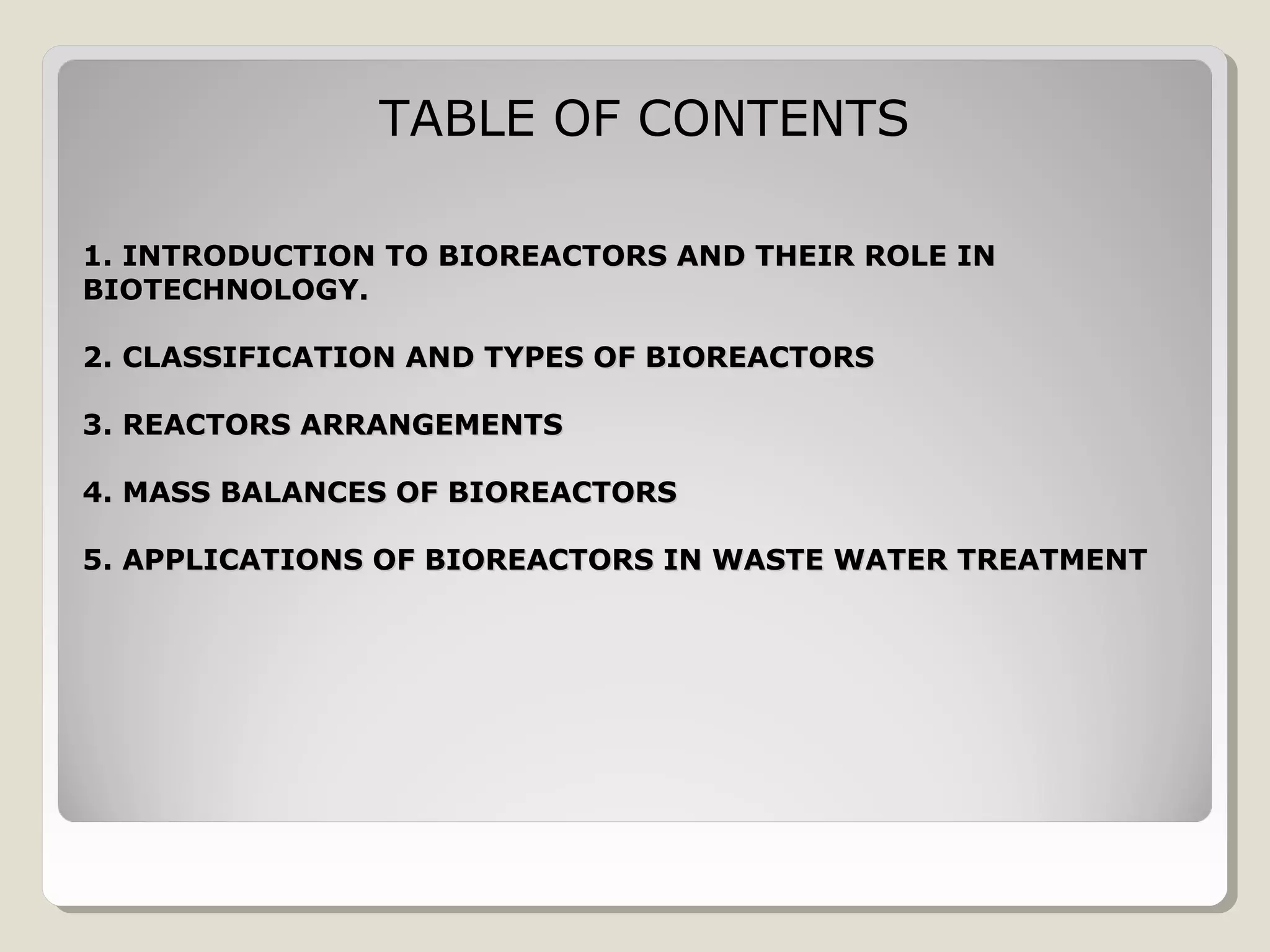 TABLE OF CONTENTS

1. INTRODUCTION TO BIOREACTORS AND THEIR ROLE IN BIOTECHNOLOGY.

2. CLASSIFICATION AND TYPES OF BIOREACTORS

3. REACTORS ARRANGEMENTS

4. MASS BALANCES OF BIOREACTORS

5. APPLICATIONS OF BIOREACTORS IN WASTE WATER TREATMENT